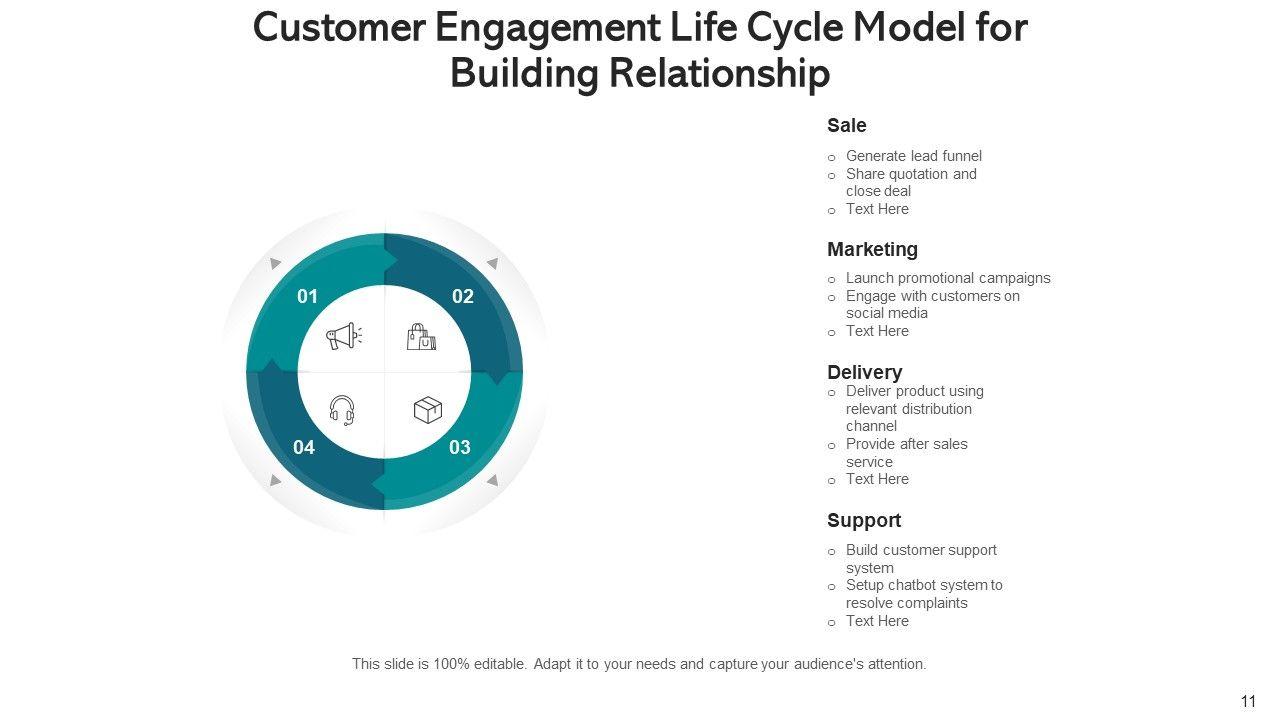 Customer Engagement Life Cycle Model for Building Relationship

01

02

04

03

Sale

o Generate lead funnel
o Share quotation and close deal
o Text Here

Marketing

o Launch promotional campaigns
o Engage with customers on social media
o Text Here

Delivery

o Deliver product using relevant distribution channel
o Provide after sales service
o Text Here

Support

o Build customer support system
o Setup chatbot system to resolve complaints
o Text Here

This slide is 100% editable. Adapt it to your needs and capture your audience's attention.

11